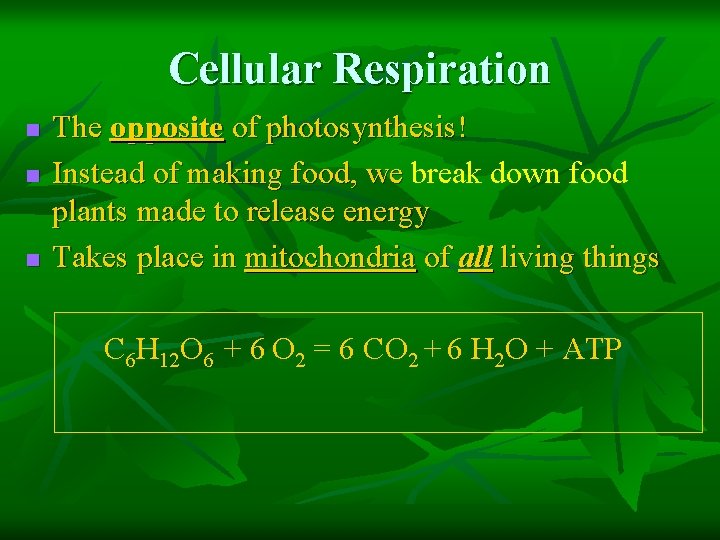 Cellular Respiration

- The opposite of photosynthesis!
- Instead of making food, we break down food plants made to release energy
- Takes place in mitochondria of all living things

$C_6H_{12}O_6 + 6\ O_2 = 6\ CO_2 + 6\ H_2O + ATP$